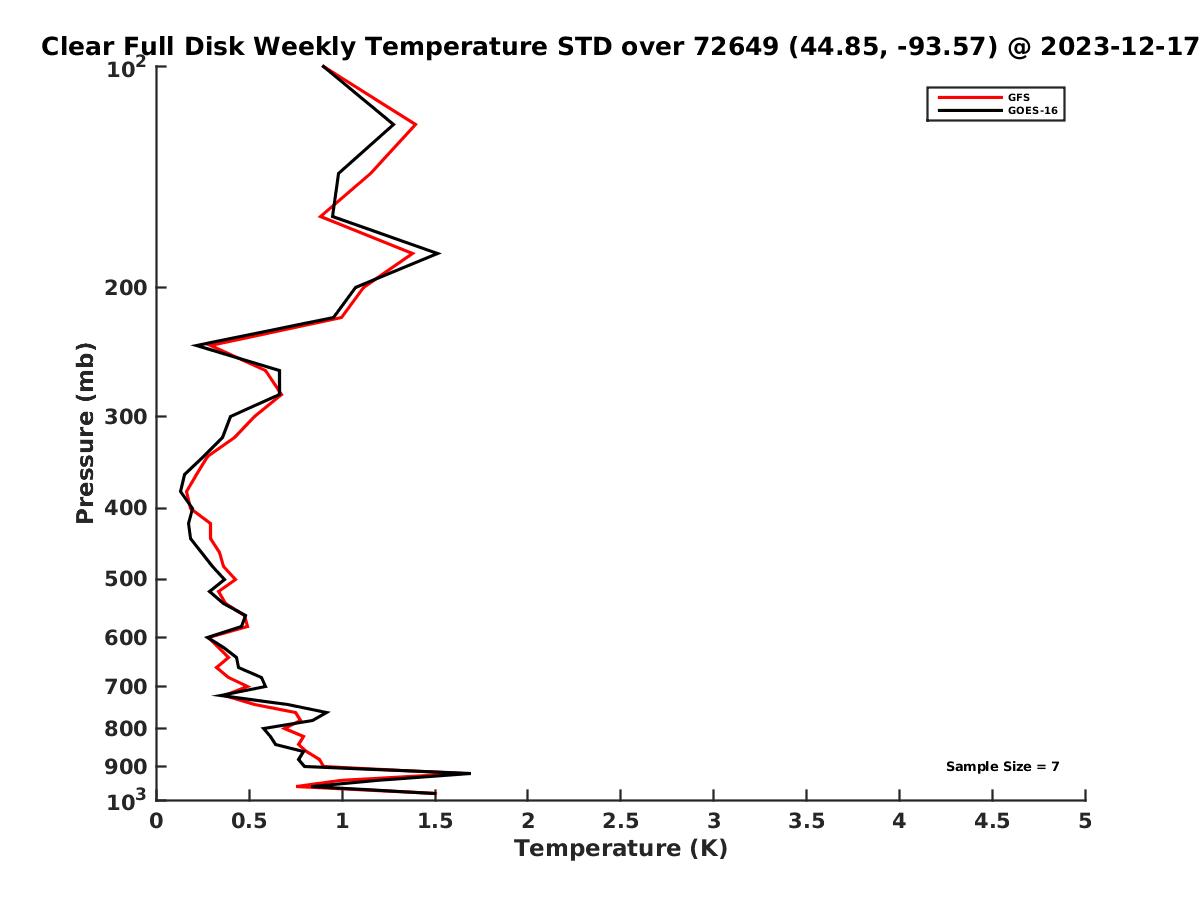 Clear Full Disk Weekly Temperature STD over 72649 (44.85, -93.57) @ 2023-12-17

GFS
GOES-16

Pressure (mb)

$10^2$
200
300
400
500
600
700
800
900
$10^3$

Sample Size = 7

0
0.5
1
1.5
2
2.5
3
3.5
4
4.5
5

Temperature (K)